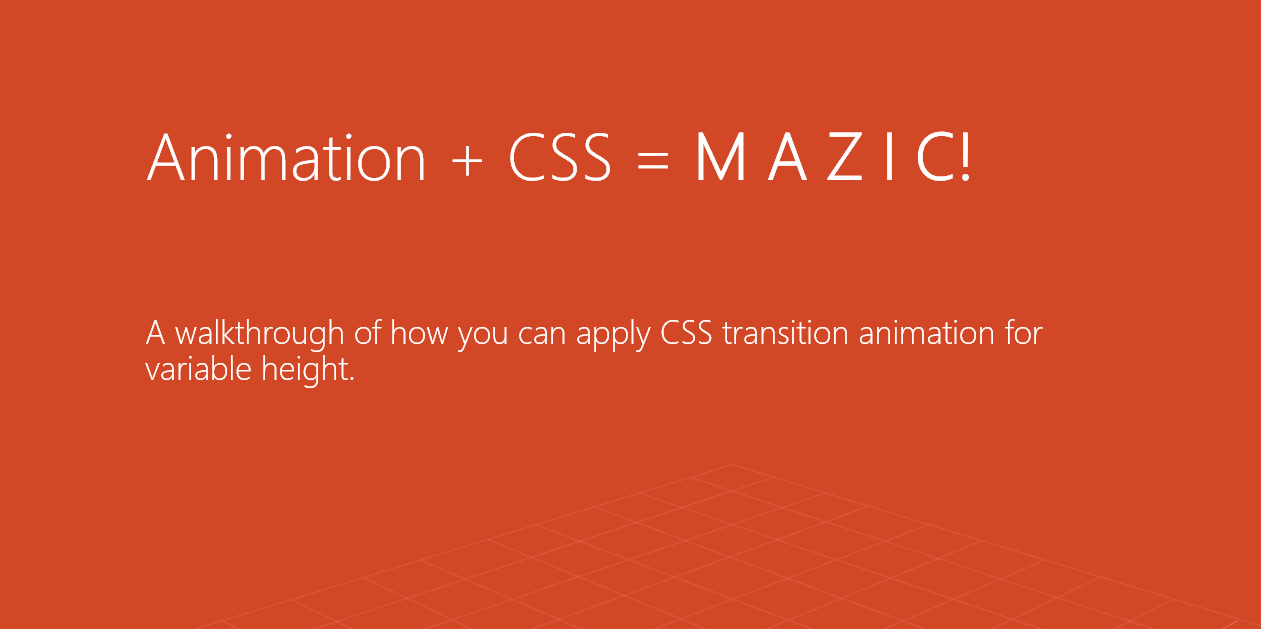 Animation + CSS = M A Z I C!

A walkthrough of how you can apply CSS transition animation for variable height.